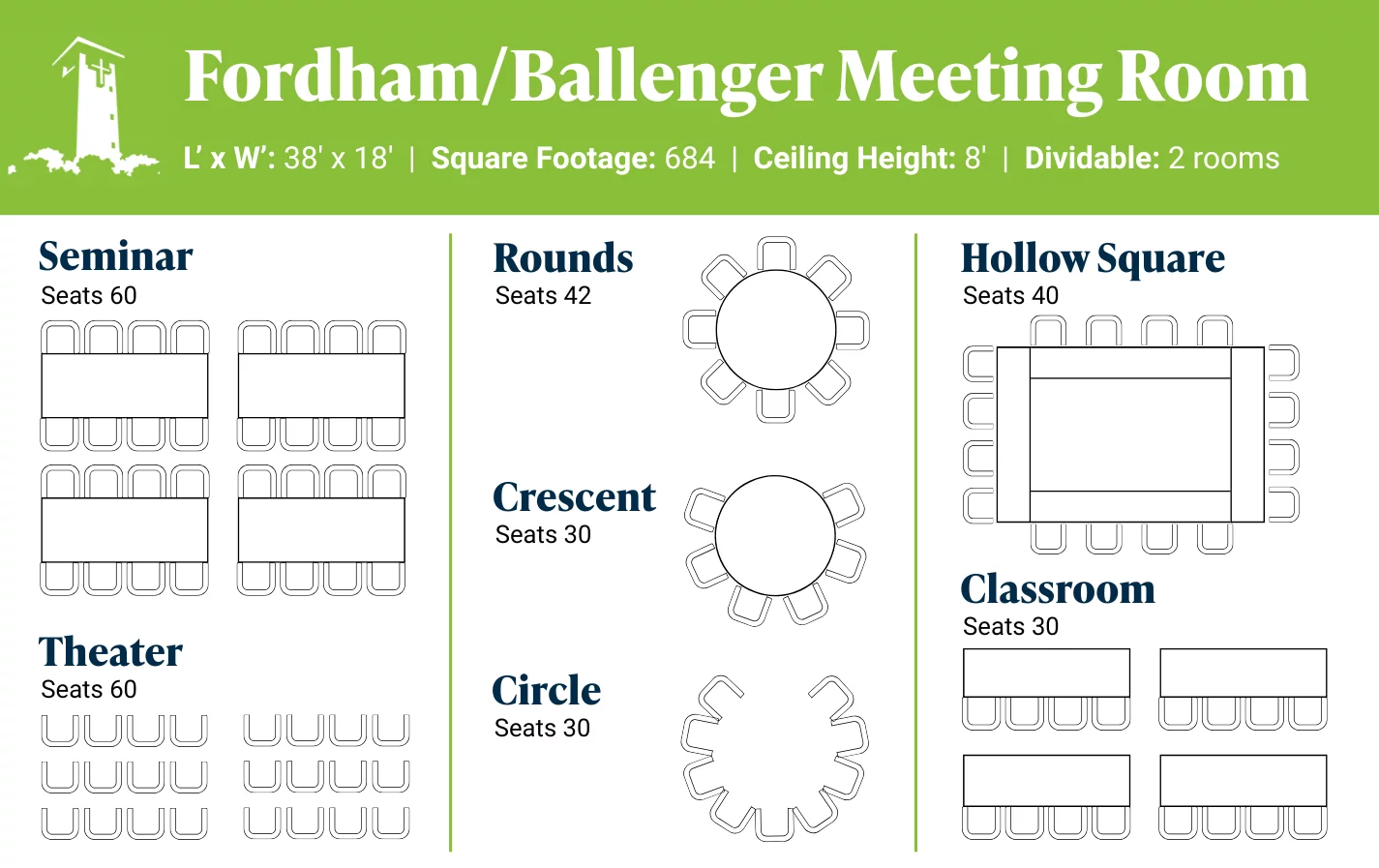 Fordham/Ballenger Meeting Room

L' x W': 38' x 18' | Square Footage: 684 | Ceiling Height: 8' | Dividable: 2 rooms

Seminar
Seats 60

Theater
Seats 60

Rounds
Seats 42

Crescent
Seats 30

Circle
Seats 30

Hollow Square
Seats 40

Classroom
Seats 30